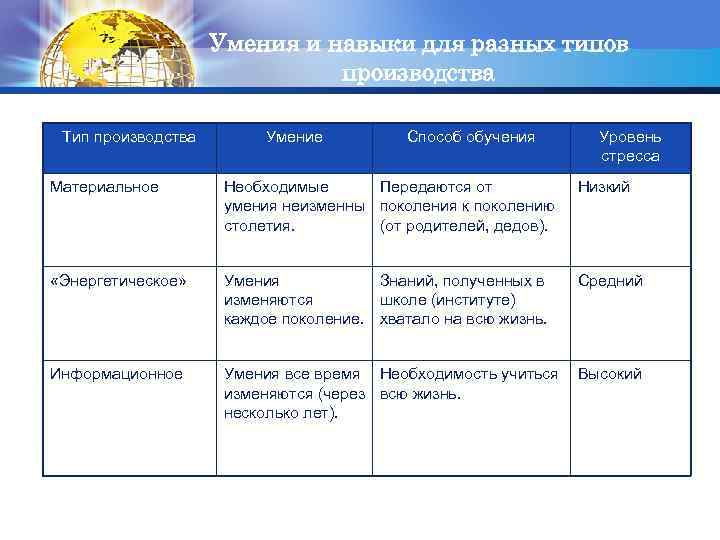 Умения и навыки для разных типов производства

| Тип производства | Умение | Способ обучения | Уровень стресса |
|---|---|---|---|
| Материальное | Необходимые умения неизменны столетия. | Передаются от поколения к поколению (от родителей, дедов). | Низкий |
| «Энергетическое» | Умения изменяются каждое поколение. | Знаний, полученных в школе (институте) хватало на всю жизнь. | Средний |
| Информационное | Умения все время изменяются (через несколько лет). | Необходимость учиться всю жизнь. | Высокий |